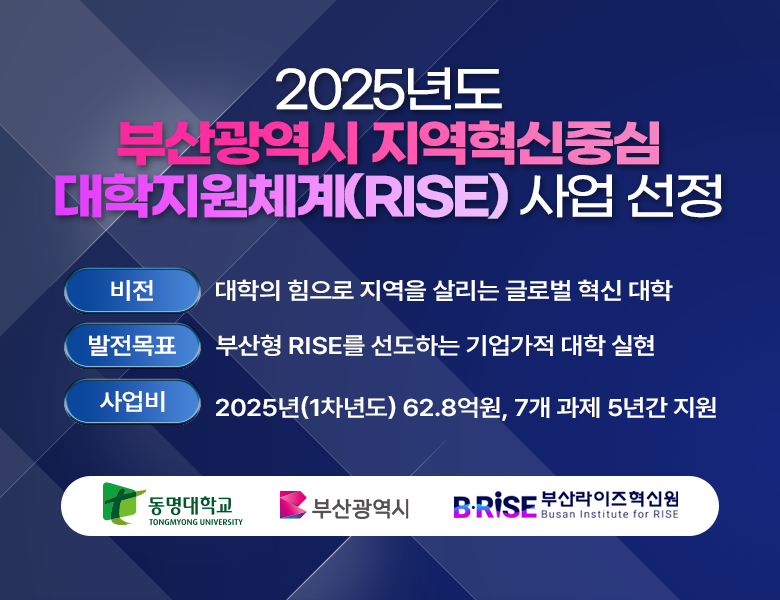 2025년도
부산광역시 지역혁신중심
대학지원체계(RISE) 사업 선정

비전 대학의 힘으로 지역을 살리는 글로벌 혁신 대학

발전목표 부산형 RISE를 선도하는 기업가적 대학 실현

사업비 2025년(1차년도) 62.8억원, 7개 과제 5년간 지원

동명대학교 TONGMYONG UNIVERSITY

부산광역시

B·RISE 부산라이즈혁신원 Busan Institute for RISE